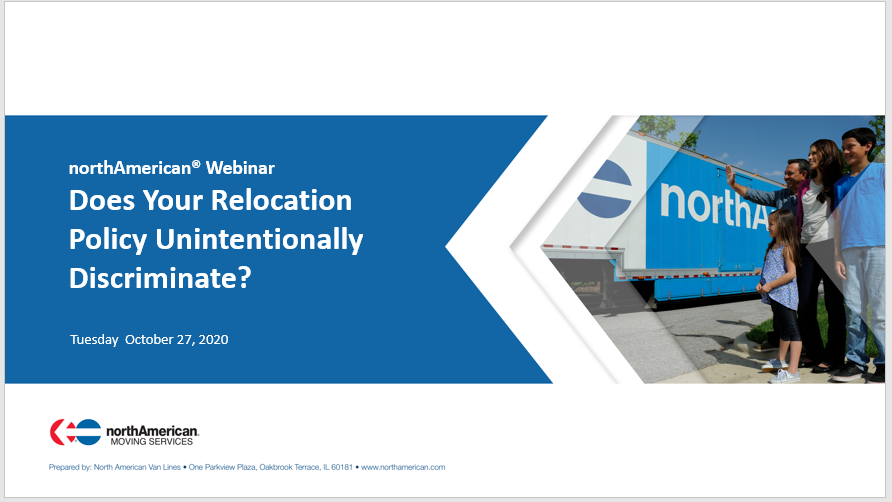 northAmerican® Webinar
Does Your Relocation Policy Unintentionally Discriminate?

Tuesday October 27, 2020

northA

northAmerican.
MOVING SERVICES

Prepared by: North American Van Lines • One Parkview Plaza, Oakbrook Terrace, IL 60181 • www.northamerican.com